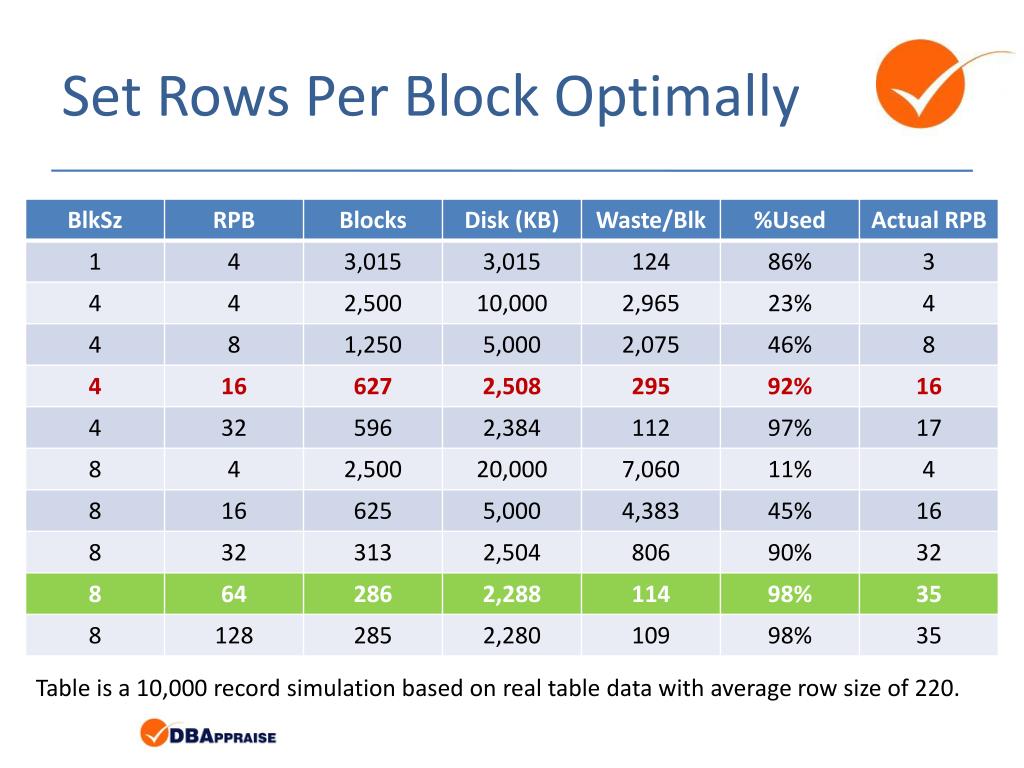 Set Rows Per Block Optimally

| BlkSz | RPB | Blocks | Disk (KB) | Waste/Blk | %Used | Actual RPB |
|---|---|---|---|---|---|---|
| 1 | 4 | 3,015 | 3,015 | 124 | 86% | 3 |
| 4 | 4 | 2,500 | 10,000 | 2,965 | 23% | 4 |
| 4 | 8 | 1,250 | 5,000 | 2,075 | 46% | 8 |
| 4 | 16 | 627 | 2,508 | 295 | 92% | 16 |
| 4 | 32 | 596 | 2,384 | 112 | 97% | 17 |
| 8 | 4 | 2,500 | 20,000 | 7,060 | 11% | 4 |
| 8 | 16 | 625 | 5,000 | 4,383 | 45% | 16 |
| 8 | 32 | 313 | 2,504 | 806 | 90% | 32 |
| 8 | 64 | 286 | 2,288 | 114 | 98% | 35 |
| 8 | 128 | 285 | 2,280 | 109 | 98% | 35 |

Table is a 10,000 record simulation based on real table data with average row size of 220.

DBAPPRAISE